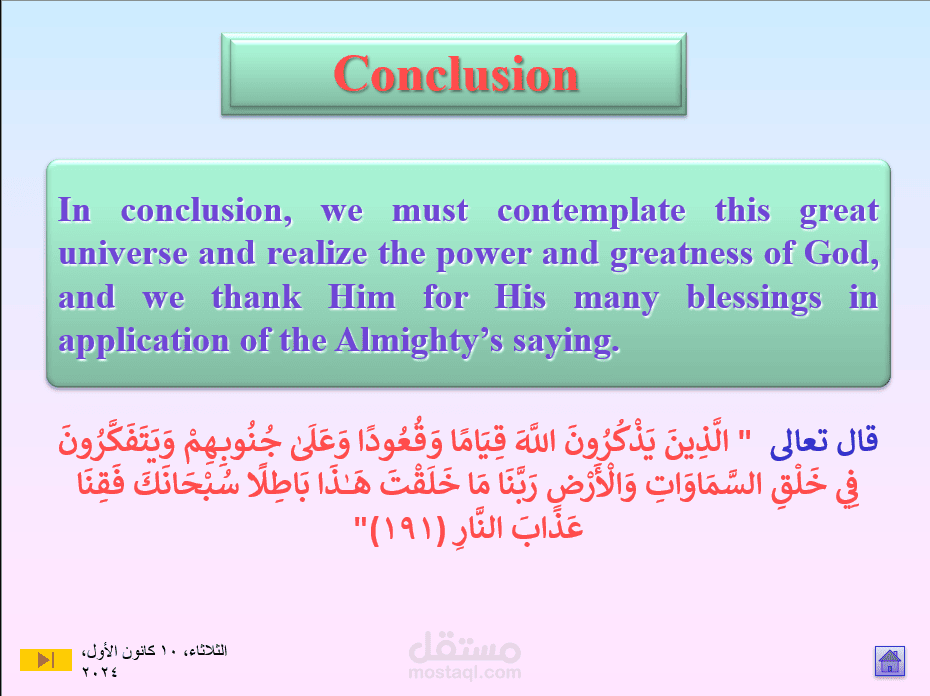 Conclusion

In conclusion, we must contemplate this great universe and realize the power and greatness of God, and we thank Him for His many blessings in application of the Almighty's saying.

قال تعالى " الَّذِينَ يَذْكُرُونَ اللَّهَ قِيَامًا وَقُعُودًا وَعَلَىٰ جُنُوبِهِمْ وَيَتَفَكَّرُونَ فِي خَلْقِ السَّمَاوَاتِ وَالْأَرْضِ رَبَّنَا مَا خَلَقْتَ هَٰذَا بَاطِلًا سُبْحَانَكَ فَقِنَا عَذَابَ النَّارِ (١٩١)"

الثلاثاء، ١٠ كانون الأول، ٢٠٢٤

مستقل
mostaql.com